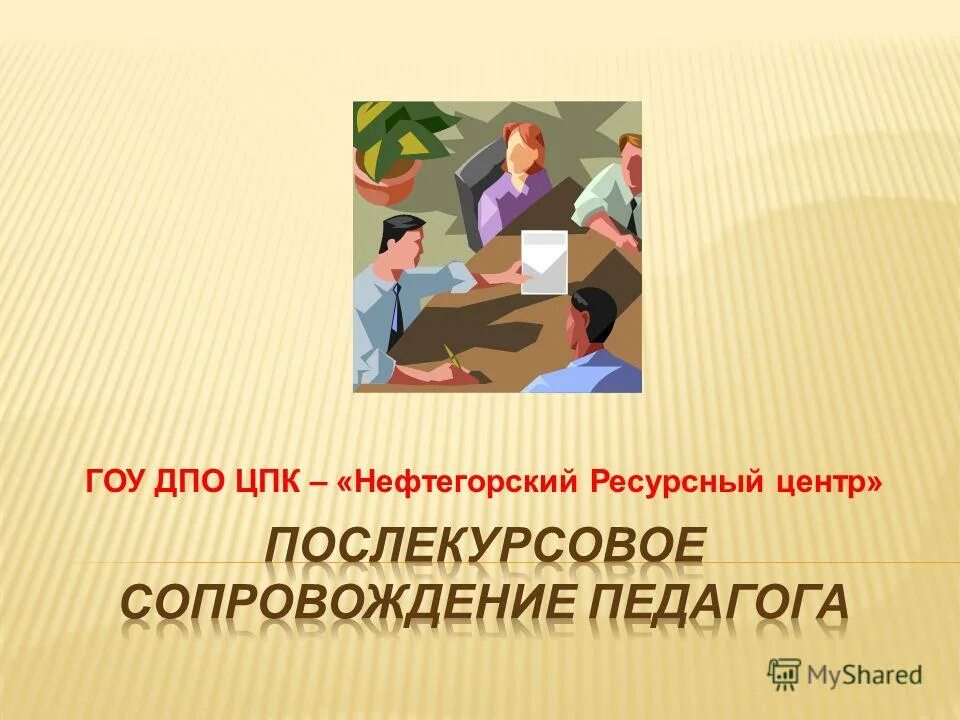 ГОУ ДПО ЦПК – «Нефтегорский Ресурсный центр»

ПОСЛЕКУРСОВОЕ СОПРОВОЖДЕНИЕ ПЕДАГОГА

MyShared